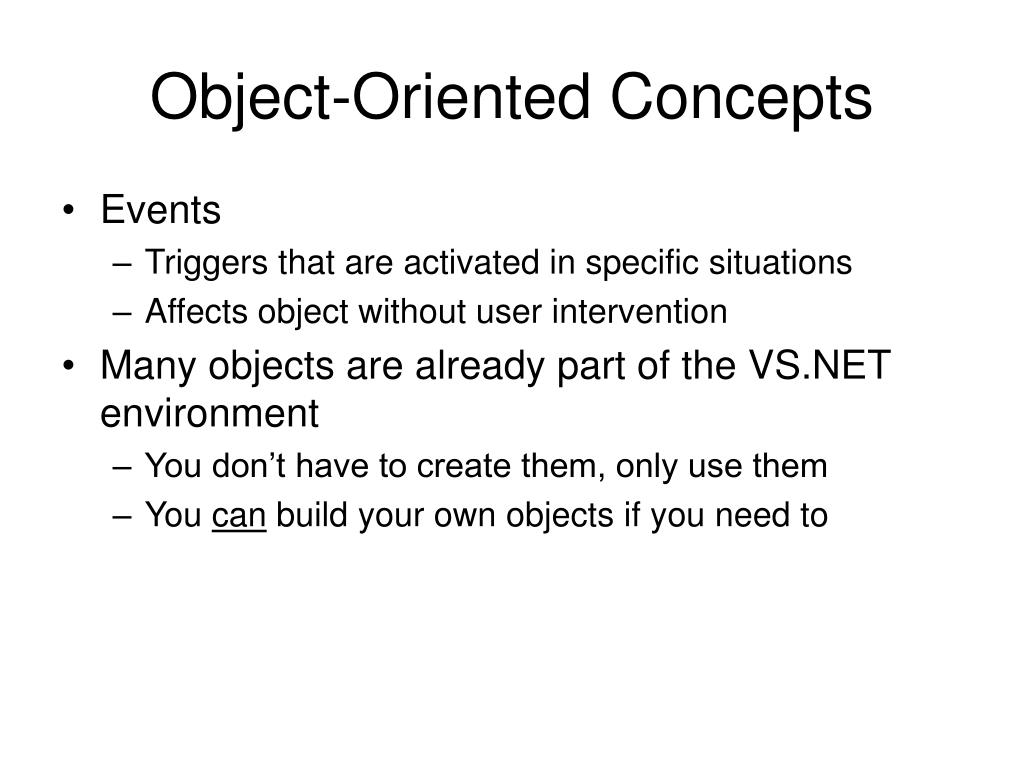 Object-Oriented Concepts

• Events
– Triggers that are activated in specific situations
– Affects object without user intervention
• Many objects are already part of the VS.NET environment
– You don’t have to create them, only use them
– You can build your own objects if you need to